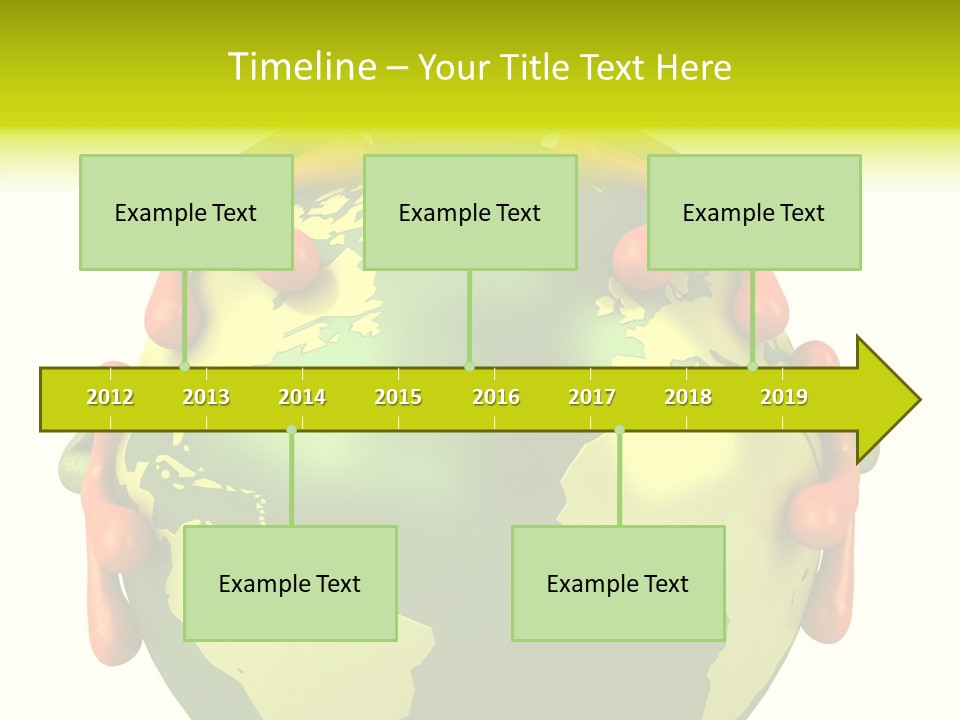 Timeline – Your Title Text Here

Example Text

Example Text

Example Text

2012
2013
2014
2015
2016
2017
2018
2019

Example Text

Example Text